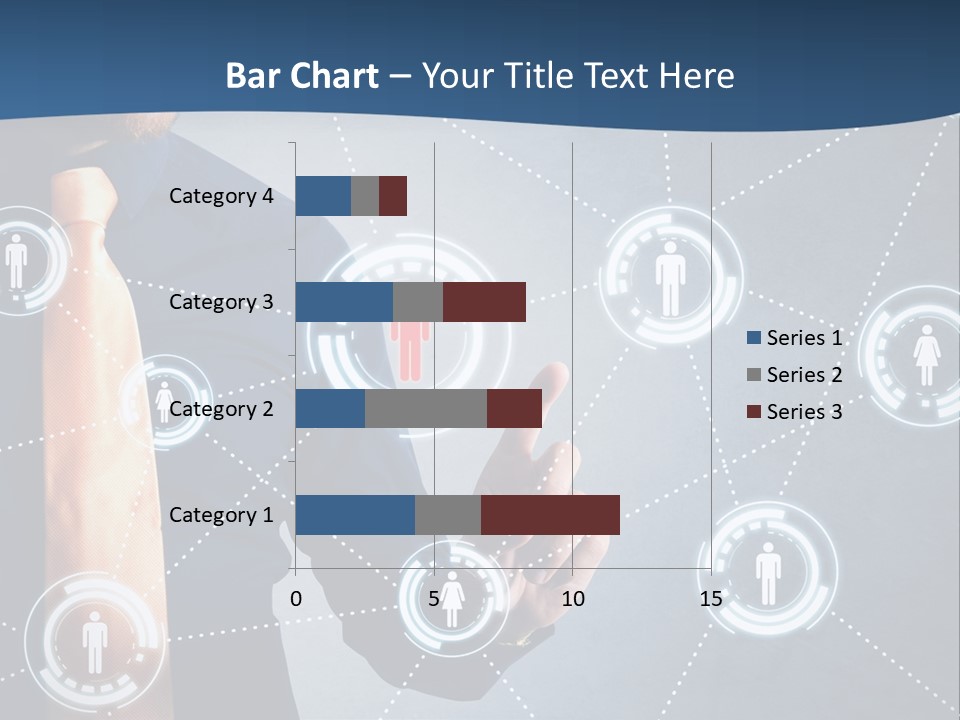 Bar Chart – Your Title Text Here

Category 4
Category 3
Category 2
Category 1

0
5
10
15

Series 1
Series 2
Series 3